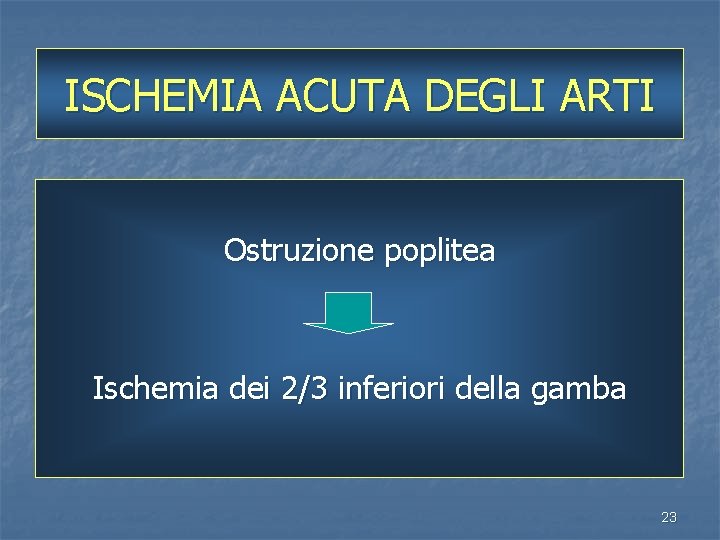 ISCHEMIA ACUTA DEGLI ARTI

Ostruzione poplitea

Ischemia dei 2/3 inferiori della gamba

23